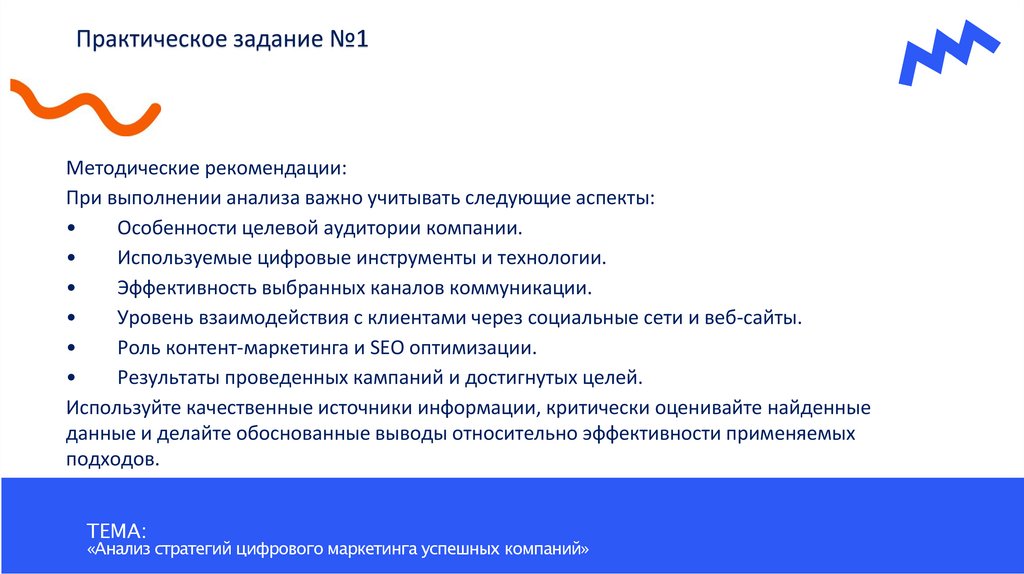 Практическое задание №1

Методические рекомендации:
При выполнении анализа важно учитывать следующие аспекты:
• Особенности целевой аудитории компании.
• Используемые цифровые инструменты и технологии.
• Эффективность выбранных каналов коммуникации.
• Уровень взаимодействия с клиентами через социальные сети и веб-сайты.
• Роль контент-маркетинга и SEO оптимизации.
• Результаты проведенных кампаний и достигнутых целей.
Используйте качественные источники информации, критически оценивайте найденные данные и делайте обоснованные выводы относительно эффективности применяемых подходов.

ТЕМА:
«Анализ стратегий цифрового маркетинга успешных компаний»